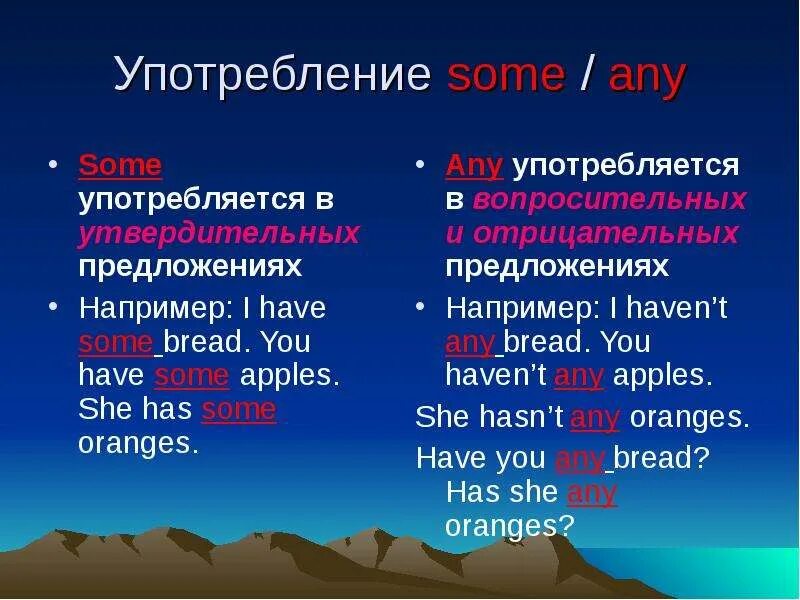 Употребление some / any

• Some употребляется в утвердительных предложениях

• Например: I have some bread. You have some apples. She has some oranges.

• Any употребляется в вопросительных и отрицательных предложениях

• Например: I haven't any bread. You haven't any apples.

She hasn't any oranges.

Have you any bread? Has she any oranges?